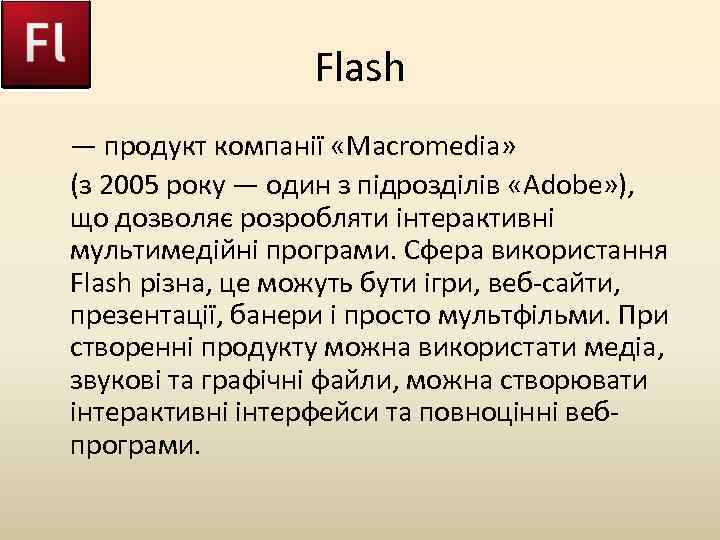 Fl

Flash

— продукт компанії «Macromedia» (з 2005 року — один з підрозділів «Adobe»), що дозволяє розробляти інтерактивні мультимедійні програми. Сфера використання Flash різна, це можуть бути ігри, веб-сайти, презентації, банери і просто мультфільми. При створенні продукту можна використати медіа, звукові та графічні файли, можна створювати інтерактивні інтерфейси та повноцінні веб-програми.